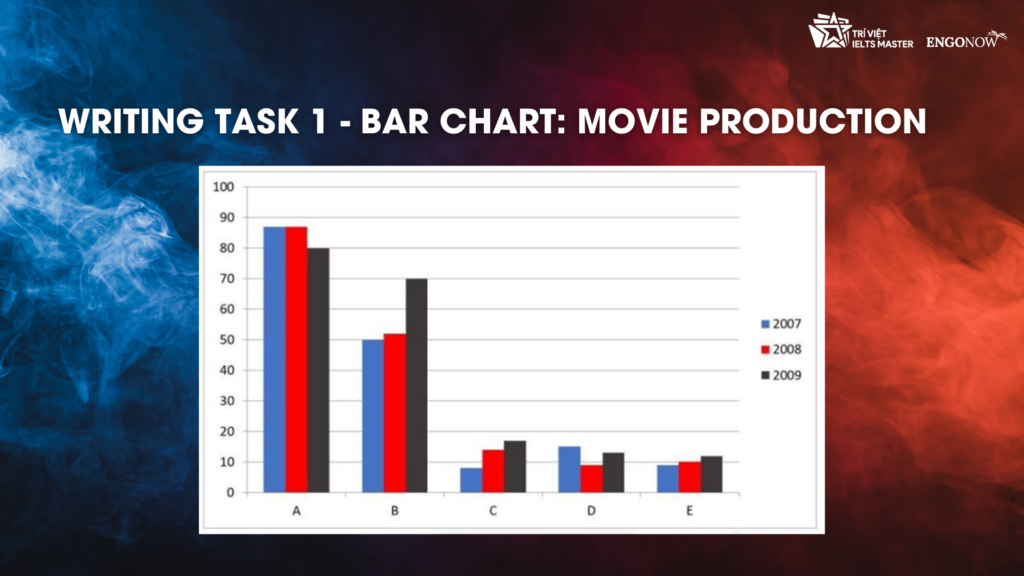 TRÍ VIỆT IELTS MASTER
ENGONOW

WRITING TASK 1 - BAR CHART: MOVIE PRODUCTION

100
90
80
70
60
50
40
30
20
10
0

A
B
C
D
E

2007
2008
2009